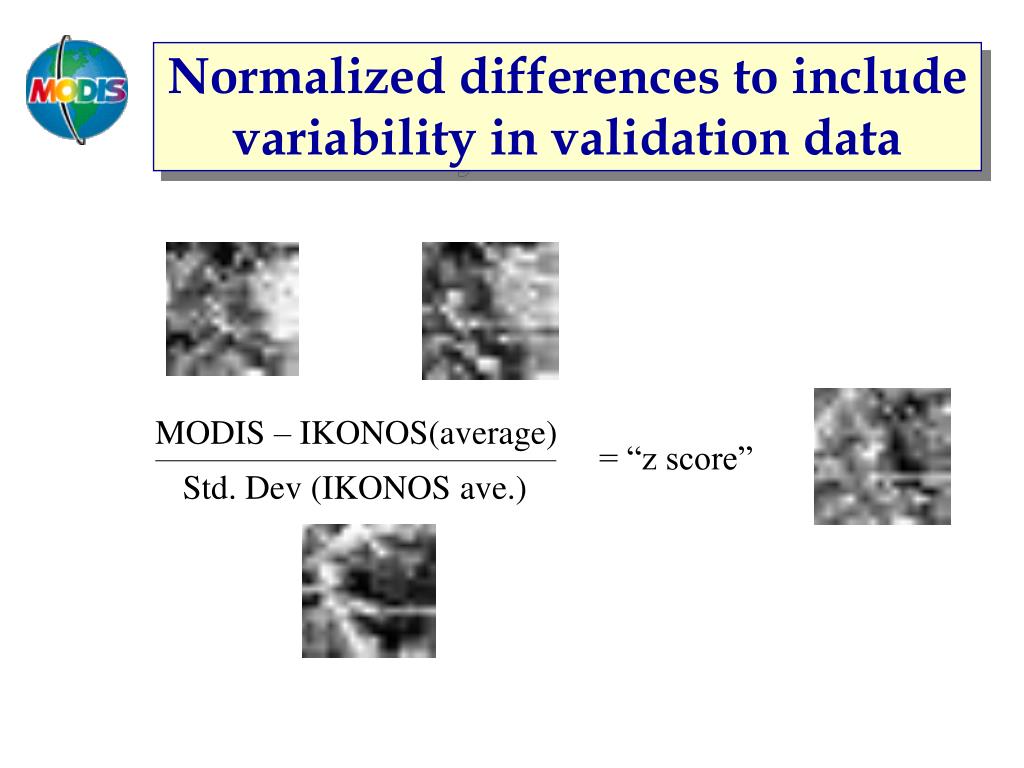 MODIS

Normalized differences to include variability in validation data

$\frac{\text{MODIS – IKONOS(average)}}{\text{Std. Dev (IKONOS ave.)}}$ = “z score”